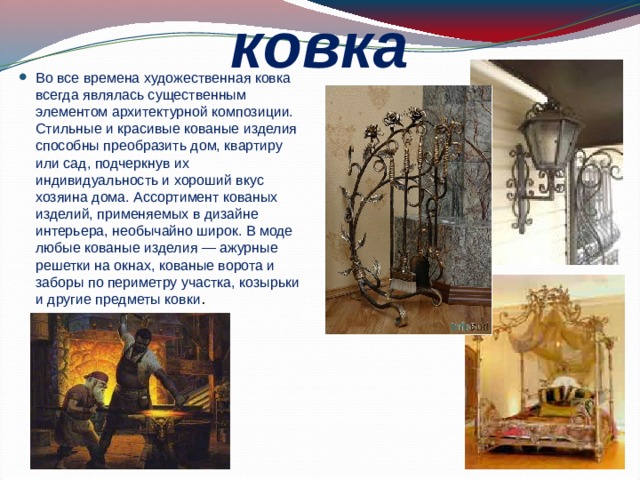 ковка

Во все времена художественная ковка всегда являлась существенным элементом архитектурной композиции. Стильные и красивые кованые изделия способны преобразить дом, квартиру или сад, подчеркнув их индивидуальность и хороший вкус хозяина дома. Ассортимент кованых изделий, применяемых в дизайне интерьера, необычайно широк. В моде любые кованые изделия — ажурные решетки на окнах, кованые ворота и заборы по периметру участка, козырьки и другие предметы ковки.